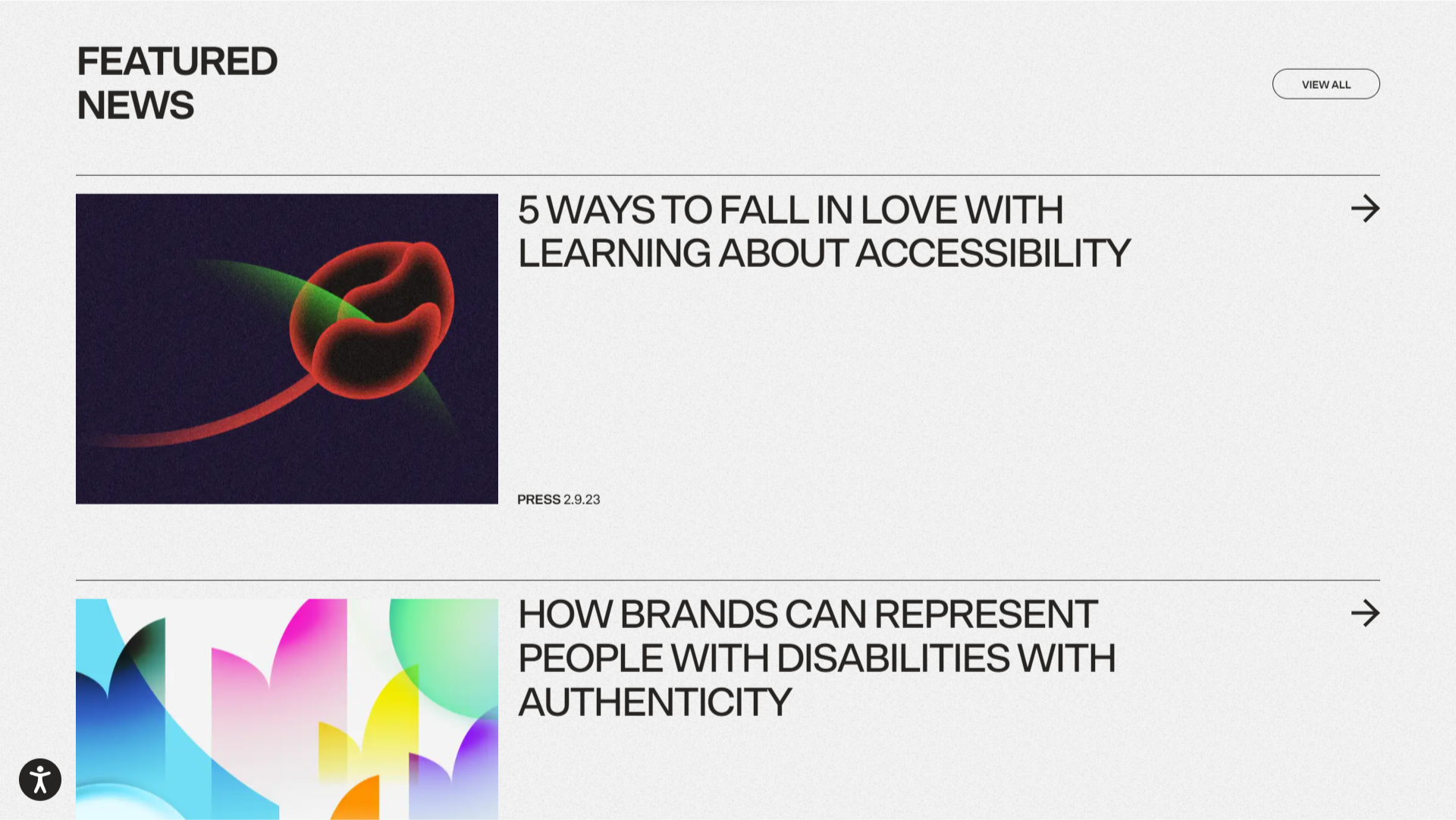 FEATURED
NEWS

VIEW ALL

5 WAYS TO FALL IN LOVE WITH LEARNING ABOUT ACCESSIBILITY

PRESS 2.9.23

HOW BRANDS CAN REPRESENT PEOPLE WITH DISABILITIES WITH AUTHENTICITY